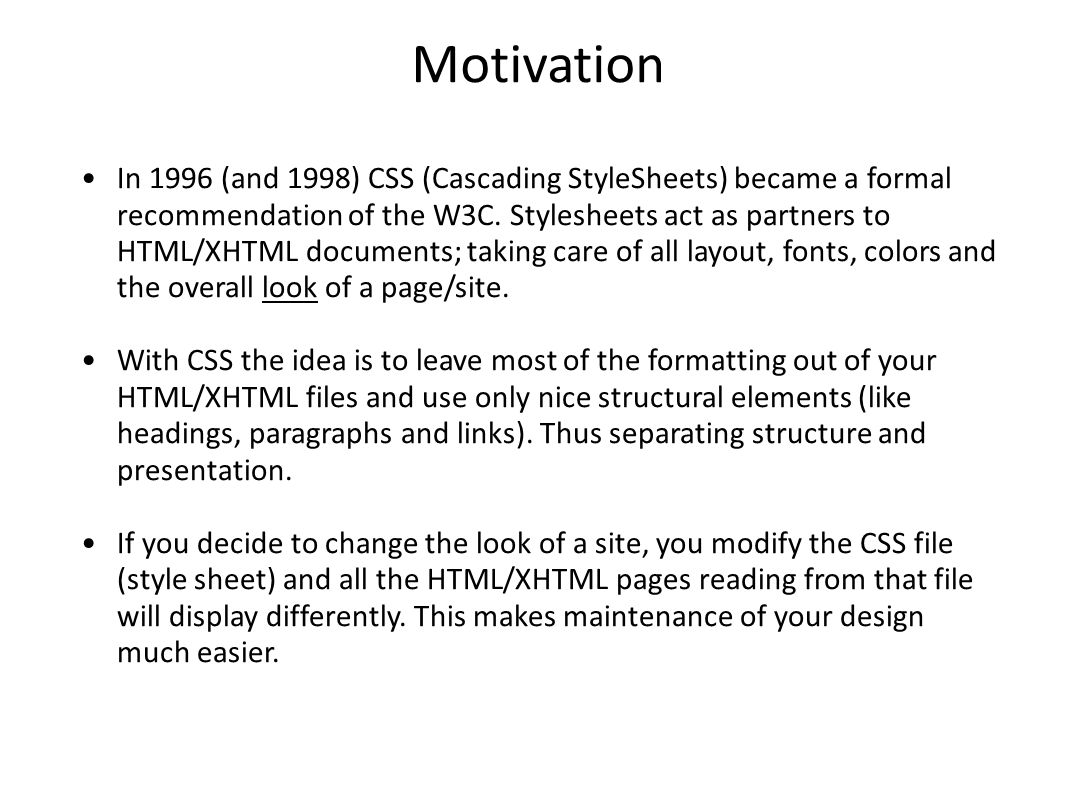 Motivation

• In 1996 (and 1998) CSS (Cascading StyleSheets) became a formal recommendation of the W3C. Stylesheets act as partners to HTML/XHTML documents; taking care of all layout, fonts, colors and the overall look of a page/site.

• With CSS the idea is to leave most of the formatting out of your HTML/XHTML files and use only nice structural elements (like headings, paragraphs and links). Thus separating structure and presentation.

• If you decide to change the look of a site, you modify the CSS file (style sheet) and all the HTML/XHTML pages reading from that file will display differently. This makes maintenance of your design much easier.